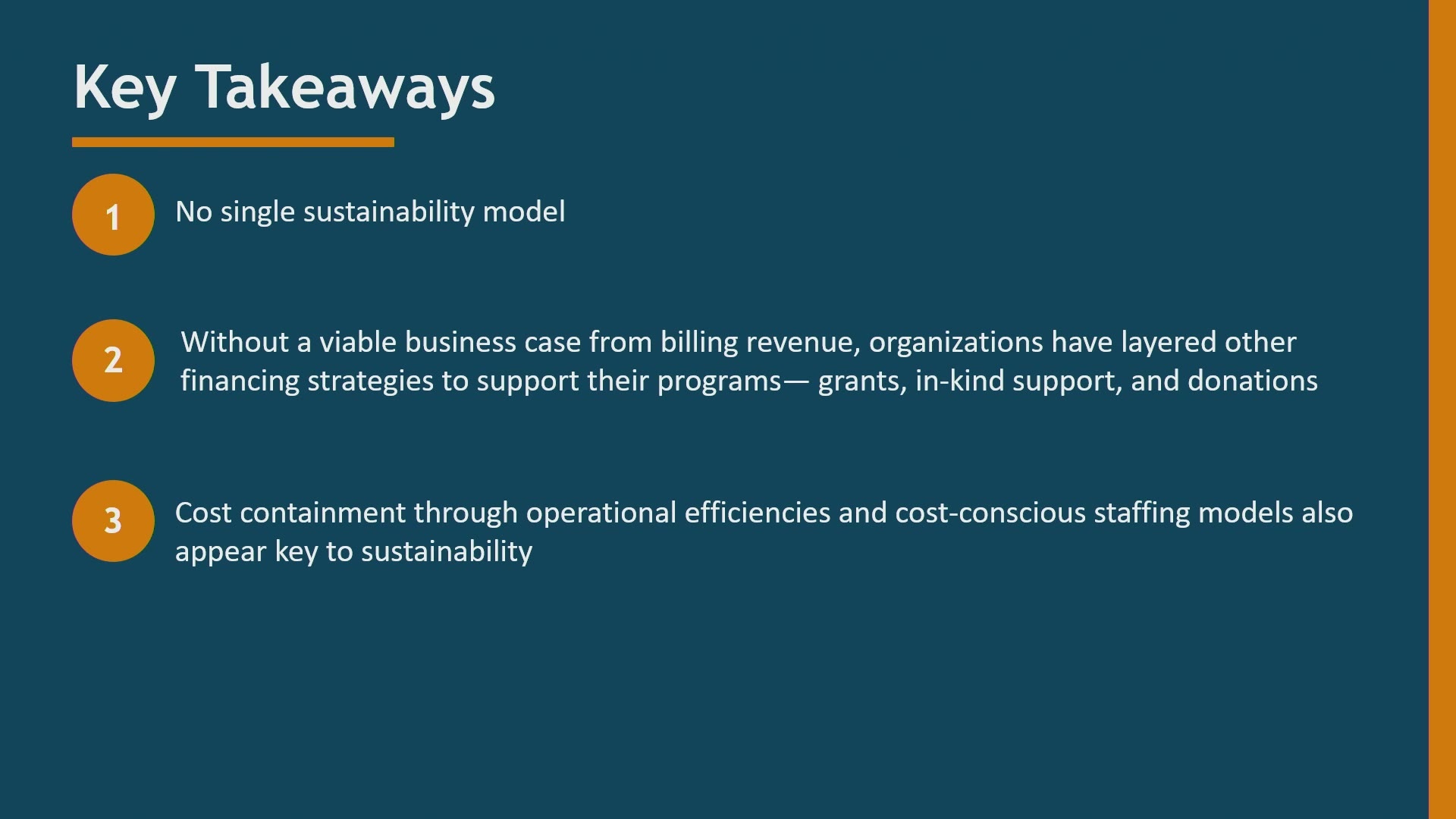 Key Takeaways

1
No single sustainability model

2
Without a viable business case from billing revenue, organizations have layered other financing strategies to support their programs— grants, in-kind support, and donations

3
Cost containment through operational efficiencies and cost-conscious staffing models also appear key to sustainability